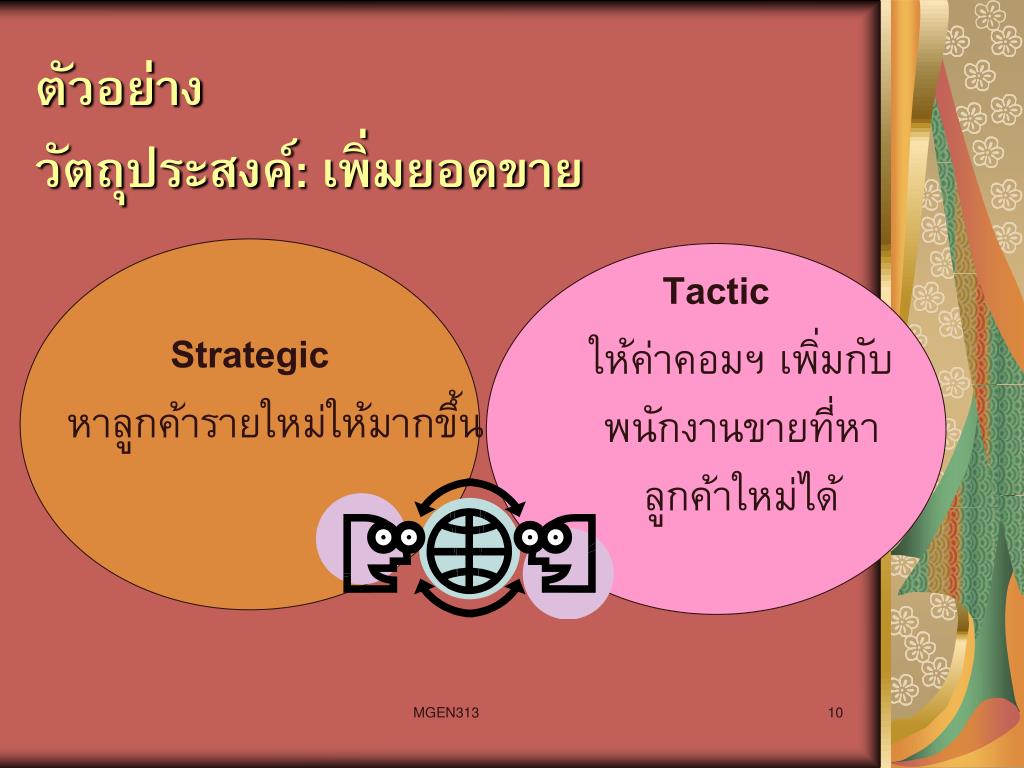 ตัวอย่าง
วัตถุประสงค์: เพิ่มยอดขาย

Strategic
หาลูกค้ารายใหม่ให้มากขึ้น

Tactic
ให้ค่าคอมฯ เพิ่มกับพนักงานขายที่หาลูกค้าใหม่ได้

MGEN313

10